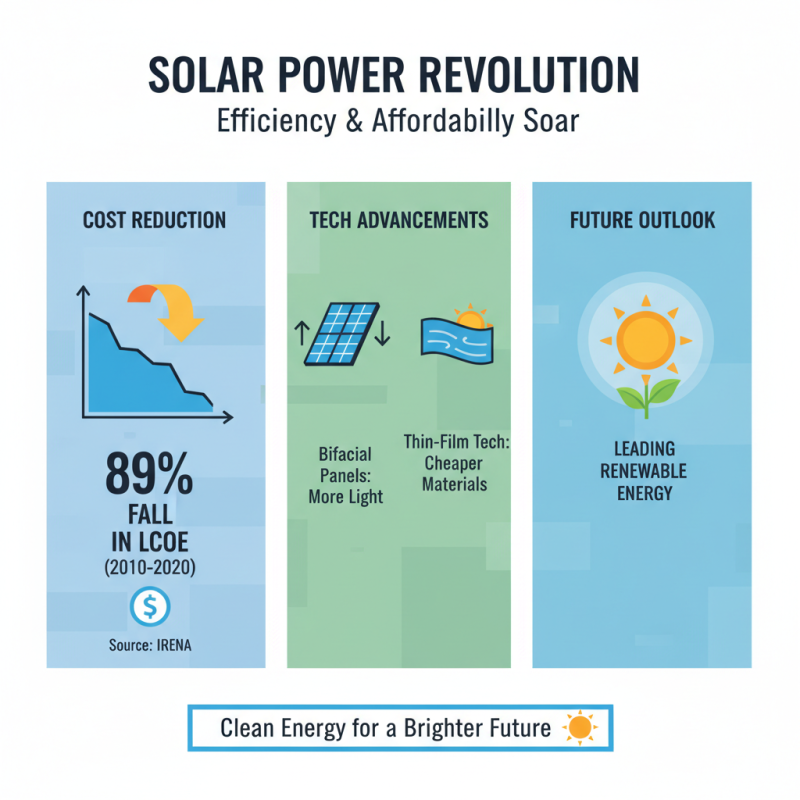 SOLAR POWER REVOLUTION
Efficiency & Affordabilly Soar

COST REDUCTION

89%
FALL
IN LCOE
(2010-2020)

$

Source: IRENA

TECH ADVANCEMENTS

Bifacial Panels: More Light

Thin-Film Tech: Cheaper Materials

FUTURE OUTLOOK

LEADING RENEWABLE ENERGY

Clean Energy for a Brighter Future